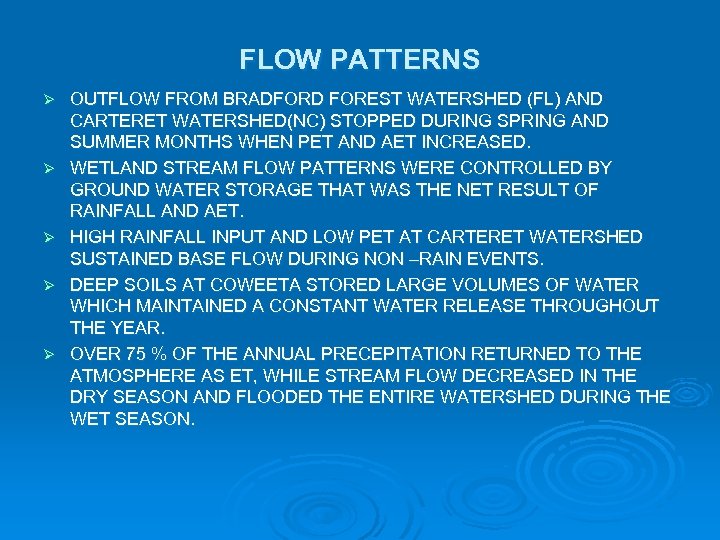 FLOW PATTERNS

➢ OUTFLOW FROM BRADFORD FOREST WATERSHED (FL) AND CARTERET WATERSHED(NC) STOPPED DURING SPRING AND SUMMER MONTHS WHEN PET AND AET INCREASED.

➢ WETLAND STREAM FLOW PATTERNS WERE CONTROLLED BY GROUND WATER STORAGE THAT WAS THE NET RESULT OF RAINFALL AND AET.

➢ HIGH RAINFALL INPUT AND LOW PET AT CARTERET WATERSHED SUSTAINED BASE FLOW DURING NON –RAIN EVENTS.

➢ DEEP SOILS AT COWEETA STORED LARGE VOLUMES OF WATER WHICH MAINTAINED A CONSTANT WATER RELEASE THROUGHOUT THE YEAR.

➢ OVER 75 % OF THE ANNUAL PRECEPITATION RETURNED TO THE ATMOSPHERE AS ET, WHILE STREAM FLOW DECREASED IN THE DRY SEASON AND FLOODED THE ENTIRE WATERSHED DURING THE WET SEASON.